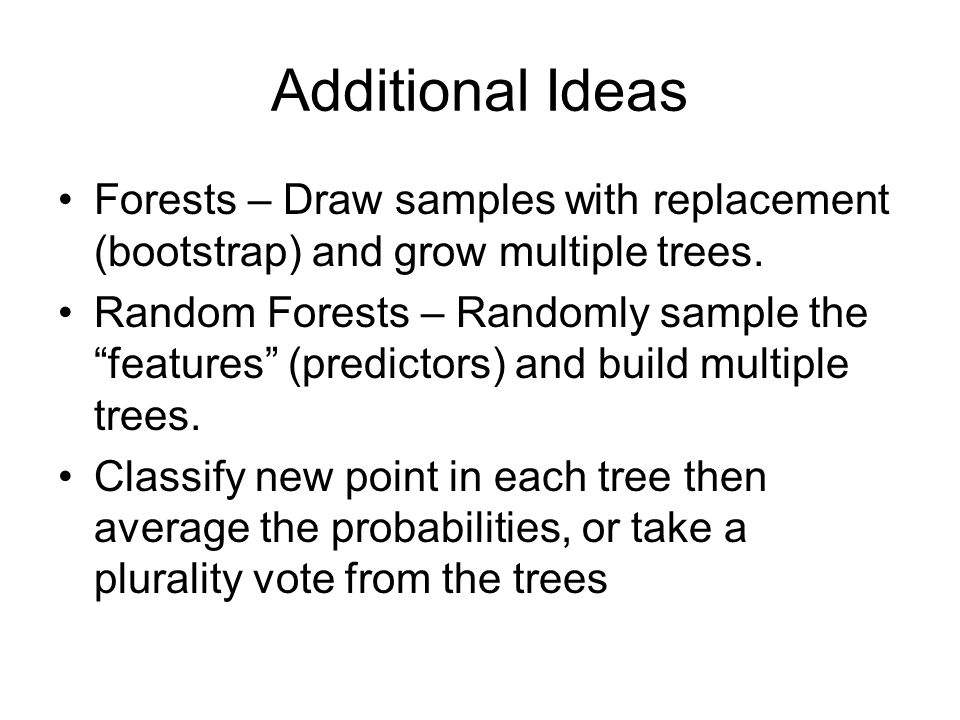 Additional Ideas

• Forests – Draw samples with replacement (bootstrap) and grow multiple trees.

• Random Forests – Randomly sample the “features” (predictors) and build multiple trees.

• Classify new point in each tree then average the probabilities, or take a plurality vote from the trees